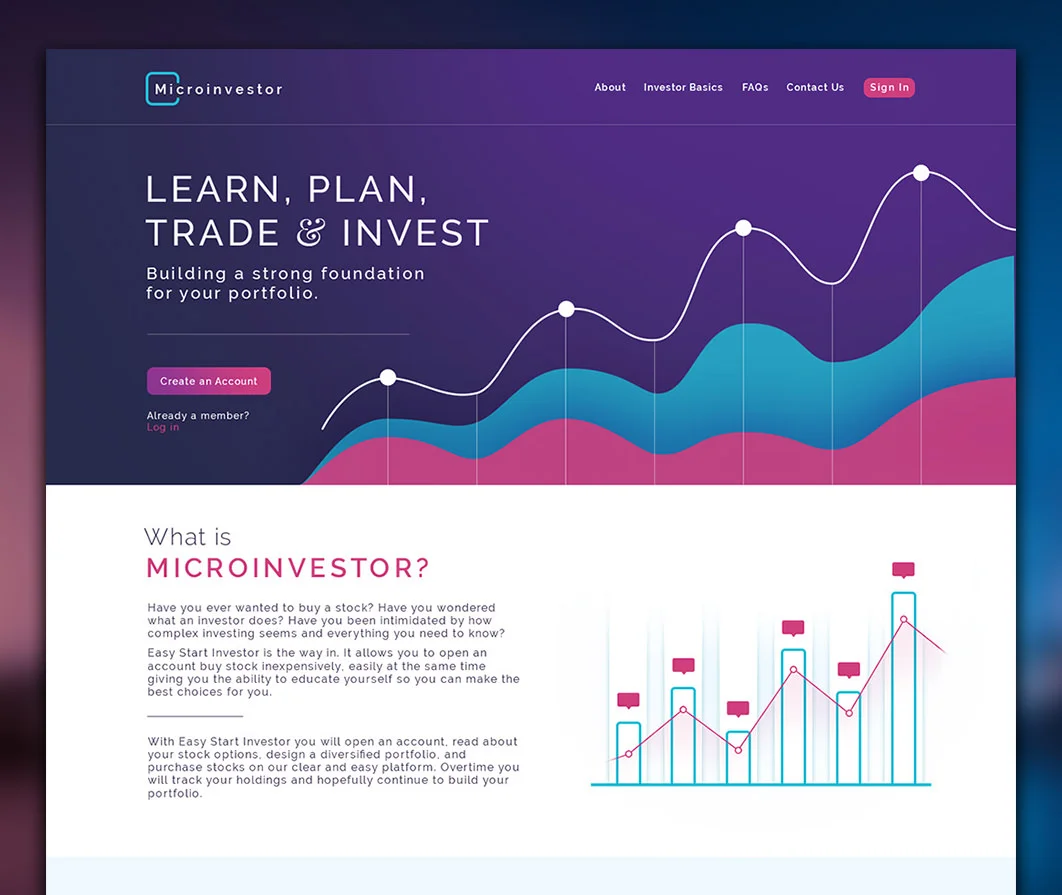 Microinvestor

About Investor Basics FAQs Contact Us Sign In

LEARN, PLAN, TRADE & INVEST

Building a strong foundation for your portfolio.

Create an Account

Already a member?
Log in

What is
MICROINVESTOR?

Have you ever wanted to buy a stock? Have you wondered what an investor does? Have you been intimidated by how complex investing seems and everything you need to know?

Easy Start Investor is the way in. It allows you to open an account buy stock inexpensively, easily at the same time giving you the ability to educate yourself so you can make the best choices for you.

With Easy Start Investor you will open an account, read about your stock options, design a diversified portfolio, and purchase stocks on our clear and easy platform. Overtime you will track your holdings and hopefully continue to build your portfolio.